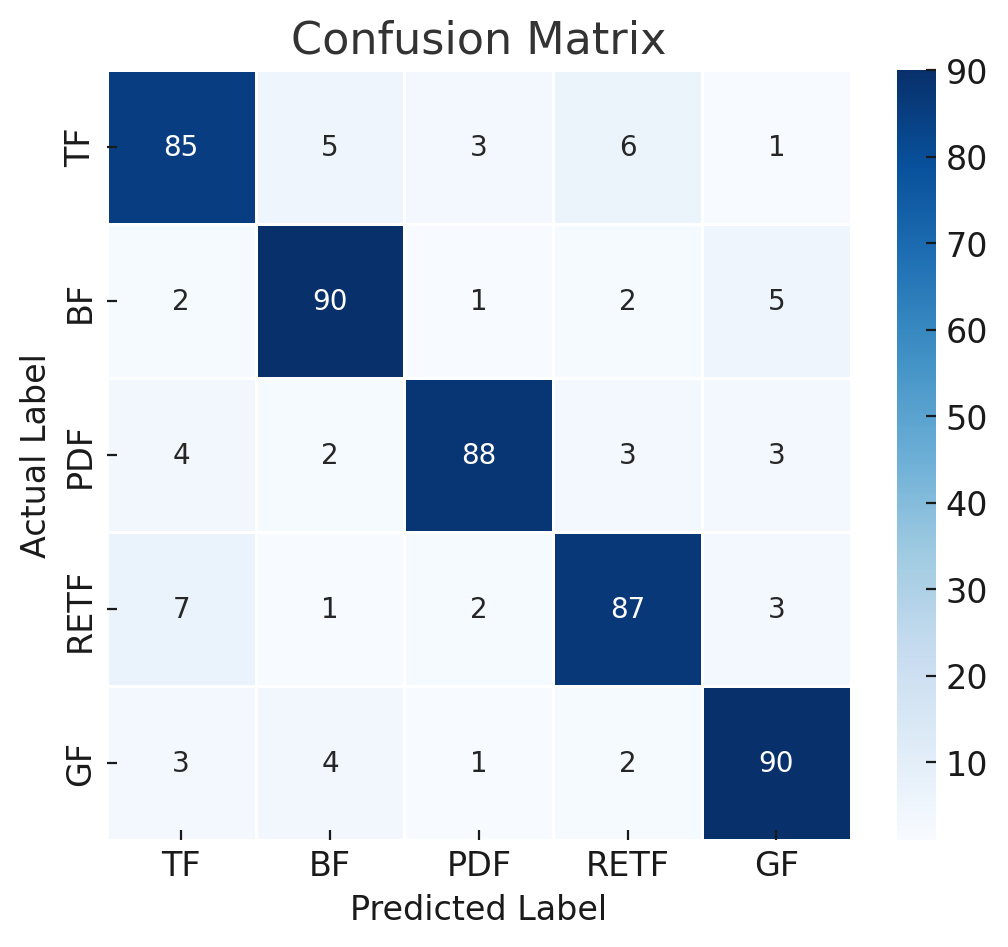 Confusion Matrix

Actual Label

| | TF | BF | PDF | RETF | GF |
|---|---|---|---|---|---|
| TF | 85 | 5 | 3 | 6 | 1 |
| BF | 2 | 90 | 1 | 2 | 5 |
| PDF | 4 | 2 | 88 | 3 | 3 |
| RETF | 7 | 1 | 2 | 87 | 3 |
| GF | 3 | 4 | 1 | 2 | 90 |

Predicted Label

90
80
70
60
50
40
30
20
10